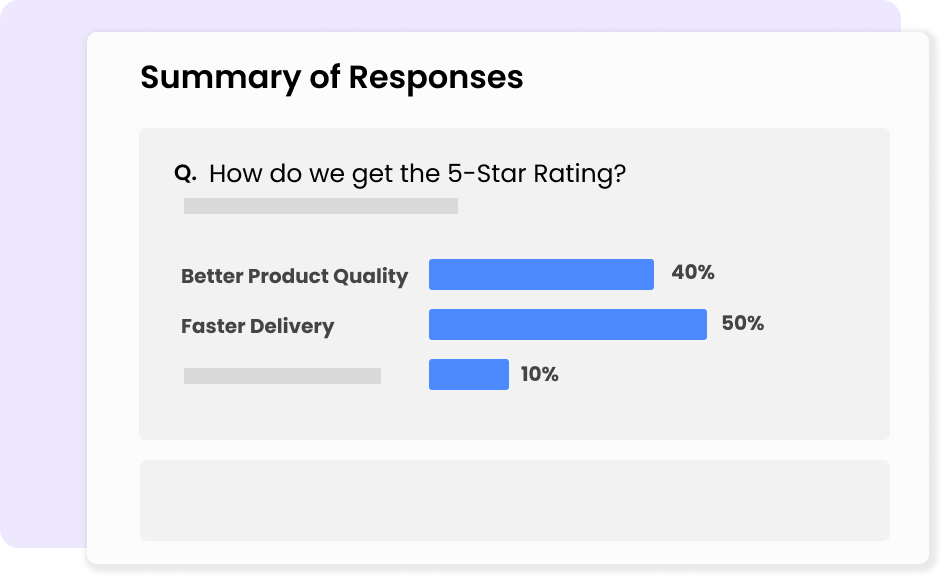 Summary of Responses

Q. How do we get the 5-Star Rating?

Better Product Quality 40%
Faster Delivery 50%
10%